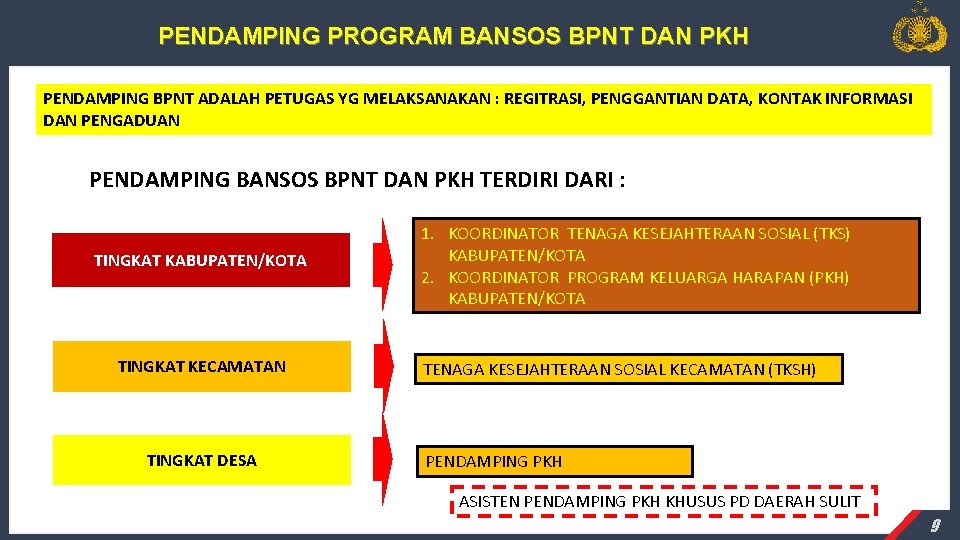 PENDAMPING PROGRAM BANSOS BPNT DAN PKH

PENDAMPING BPNT ADALAH PETUGAS YG MELAKSANAKAN : REGITRASI, PENGGANTIAN DATA, KONTAK INFORMASI DAN PENGADUAN

PENDAMPING BANSOS BPNT DAN PKH TERDIRI DARI :

TINGKAT KABUPATEN/KOTA

1. KOORDINATOR TENAGA KESEJAHTERAAN SOSIAL (TKS) KABUPATEN/KOTA
2. KOORDINATOR PROGRAM KELUARGA HARAPAN (PKH) KABUPATEN/KOTA

TINGKAT KECAMATAN

TENAGA KESEJAHTERAAN SOSIAL KECAMATAN (TKSH)

TINGKAT DESA

PENDAMPING PKH

ASISTEN PENDAMPING PKH KHUSUS PD DAERAH SULIT

9